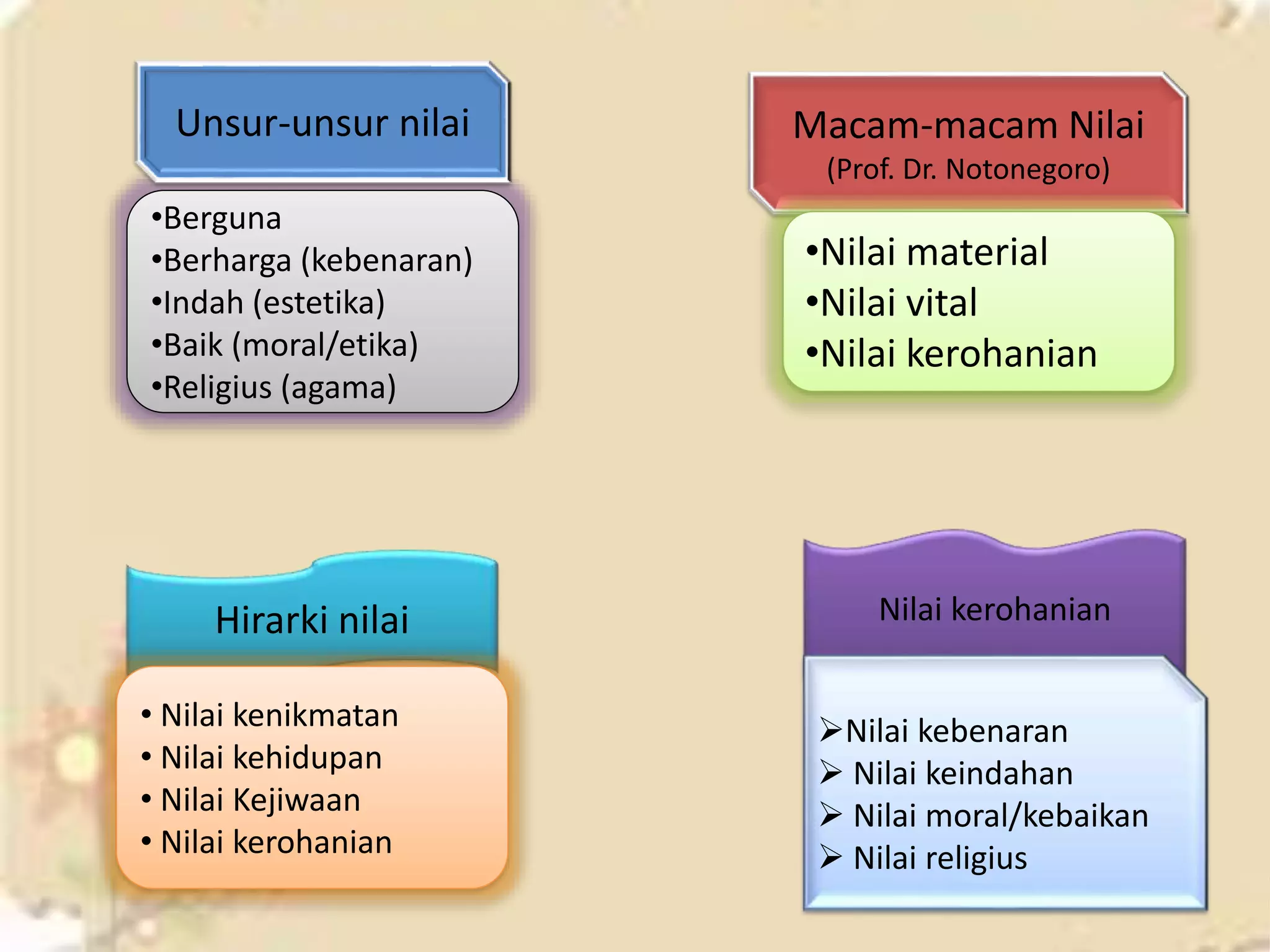 Unsur-unsur nilai

•Berguna
•Berharga (kebenaran)
•Indah (estetika)
•Baik (moral/etika)
•Religius (agama)

Macam-macam Nilai
(Prof. Dr. Notonegoro)

•Nilai material
•Nilai vital
•Nilai kerohanian

Hirarki nilai

• Nilai kenikmatan
• Nilai kehidupan
• Nilai Kejiwaan
• Nilai kerohanian

Nilai kerohanian

➢Nilai kebenaran
➢ Nilai keindahan
➢ Nilai moral/kebaikan
➢ Nilai religius